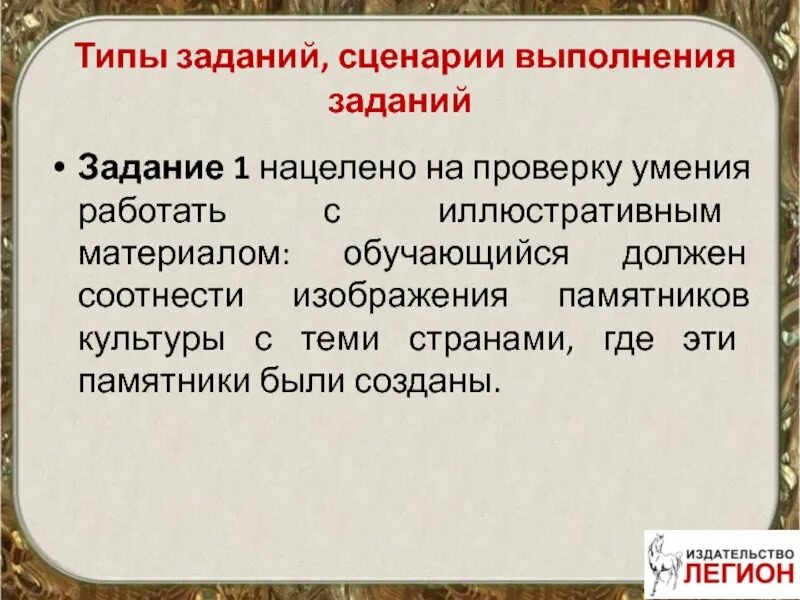 Типы заданий, сценарии выполнения заданий

• Задание 1 нацелено на проверку умения работать с иллюстративным материалом: обучающийся должен соотнести изображения памятников культуры с теми странами, где эти памятники были созданы.

ИЗДАТЕЛЬСТВО
ЛЕГИОН